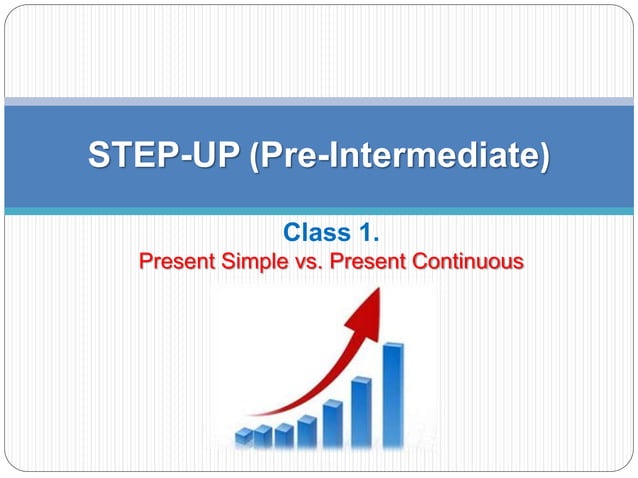 STEP-UP (Pre-Intermediate)

Class 1.
Present Simple vs. Present Continuous